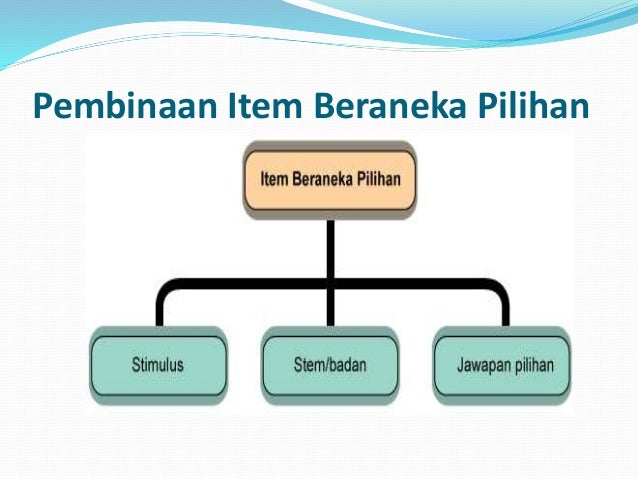 Pembinaan Item Beraneka Pilihan

Item Beraneka Pilihan

Stimulus

Stem/badan

Jawapan pilihan